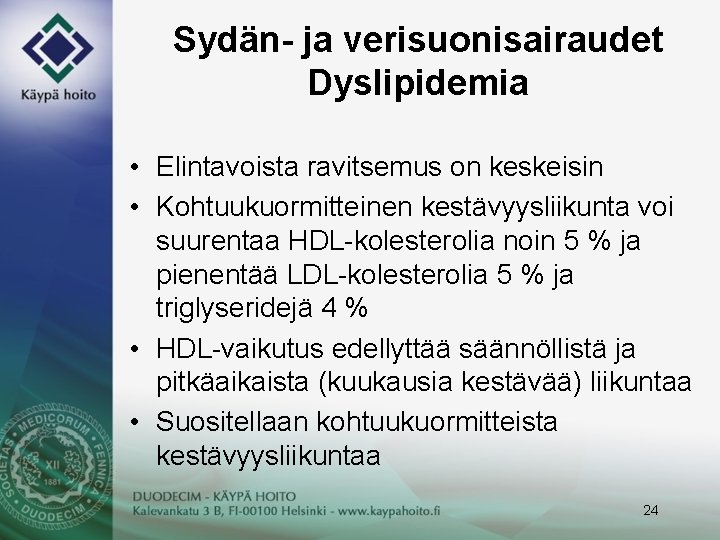 Käypä hoito

Sydän- ja verisuonisairaudet
Dyslipidemia

• Elintavoista ravitsemus on keskeisin
• Kohtuukuormitteinen kestävyysliikunta voi suurentaa HDL-kolesterolia noin 5 % ja pienentää LDL-kolesterolia 5 % ja triglyseridejä 4 %
• HDL-vaikutus edellyttää säännöllistä ja pitkäaikaista (kuukausia kestävää) liikuntaa
• Suositellaan kohtuukuormitteista kestävyysliikuntaa

SOCIETAS MEDICORUM FENNICA DUODECIM XII 1881

DUODECIM - KÄYPÄ HOITO
Kalevankatu 3 B, FI-00100 Helsinki - www.kaypahoito.fi

24